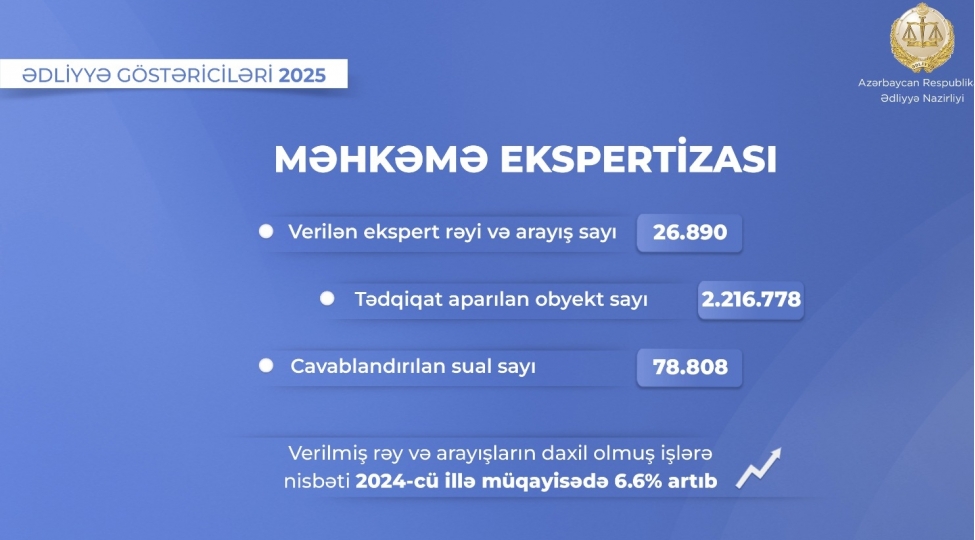 ƏDLİYYƏ GÖSTƏRİCİLƏRİ 2025

Azərbaycan Respublik
Ədliyyə Nazirliyi

MƏHKƏMƏ EKSPERTİZASI

Verilən ekspert rəyi və arayış sayı 26.890

Tədqiqat aparılan obyekt sayı 2.216.778

Cavablandırılan sual sayı 78.808

Verilmiş rəy və arayışların daxil olmuş işlərə nisbəti 2024-cü illə müqayisədə 6.6% artıb